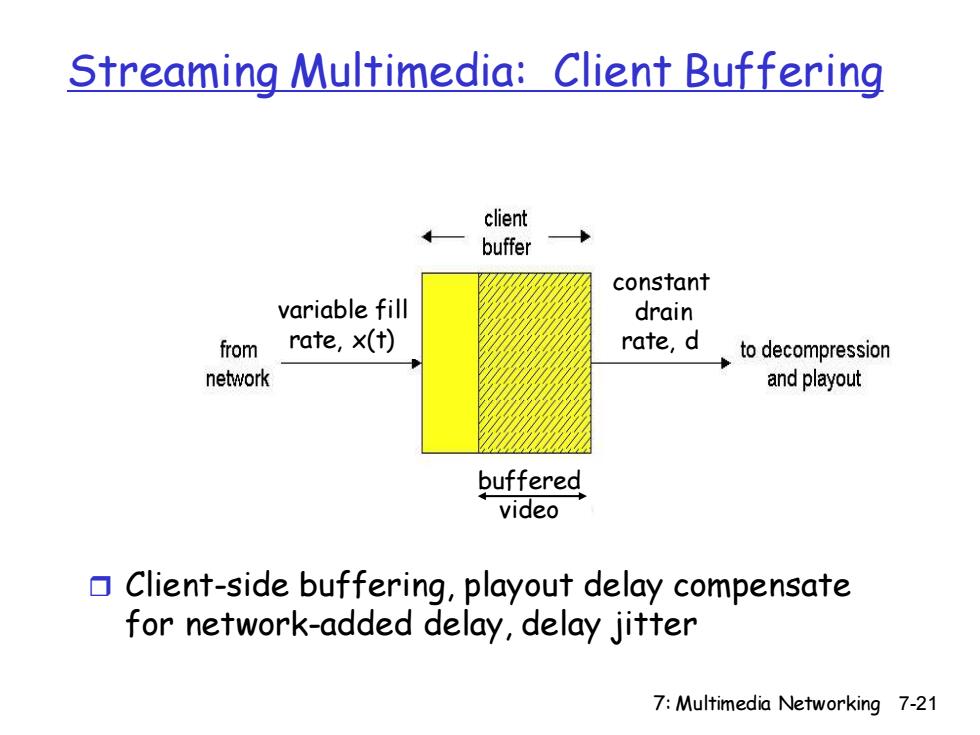 Streaming Multimedia: Client Buffering

client buffer

from network

variable fill rate, x(t)

constant drain rate, d

to decompression and playout

buffered video

❒ Client-side buffering, playout delay compensate for network-added delay, delay jitter

7: Multimedia Networking 7-21